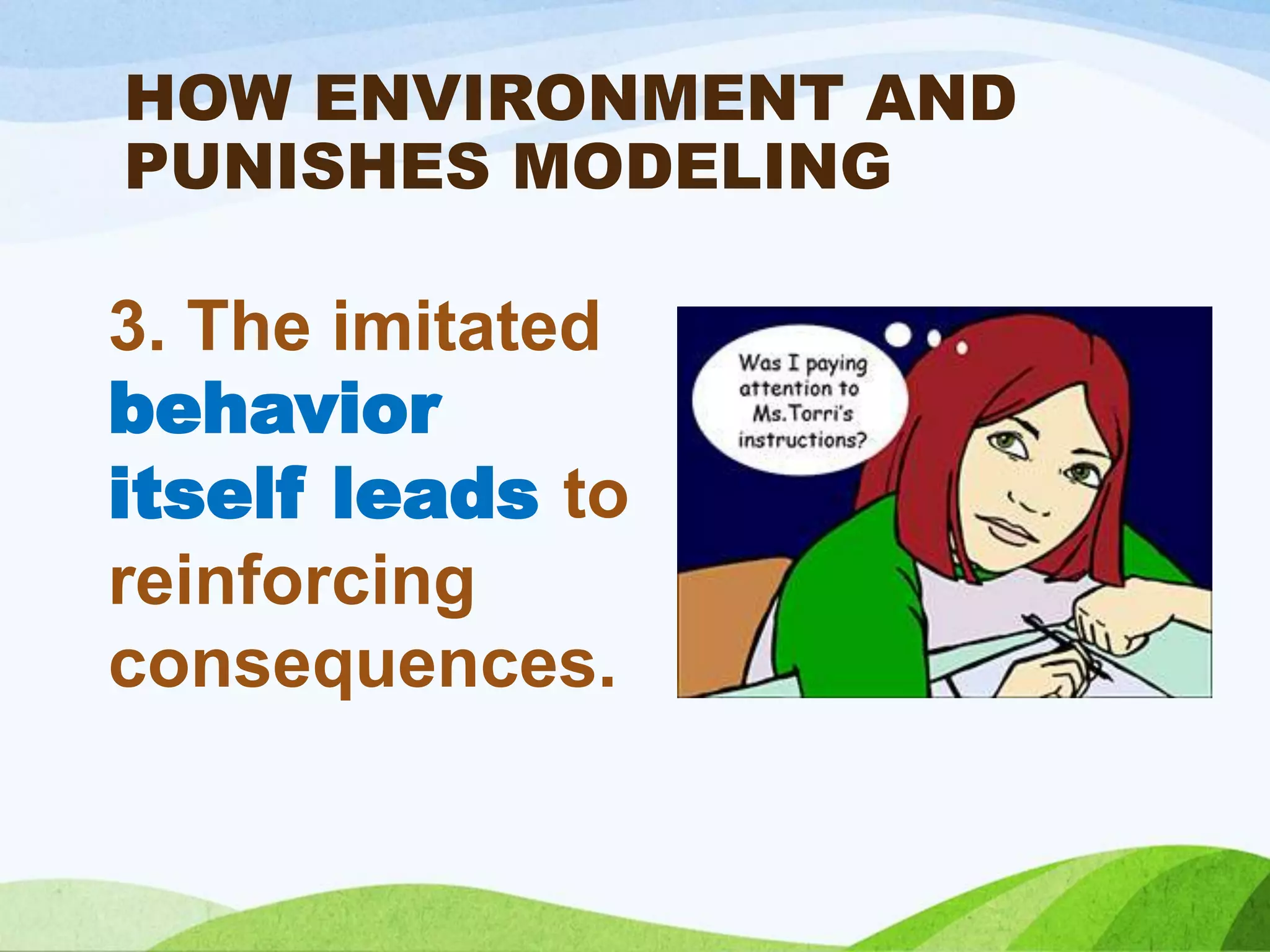 HOW ENVIRONMENT AND PUNISHES MODELING

3. The imitated behavior itself leads to reinforcing consequences.

Was I paying attention to Ms.Torri's instructions?